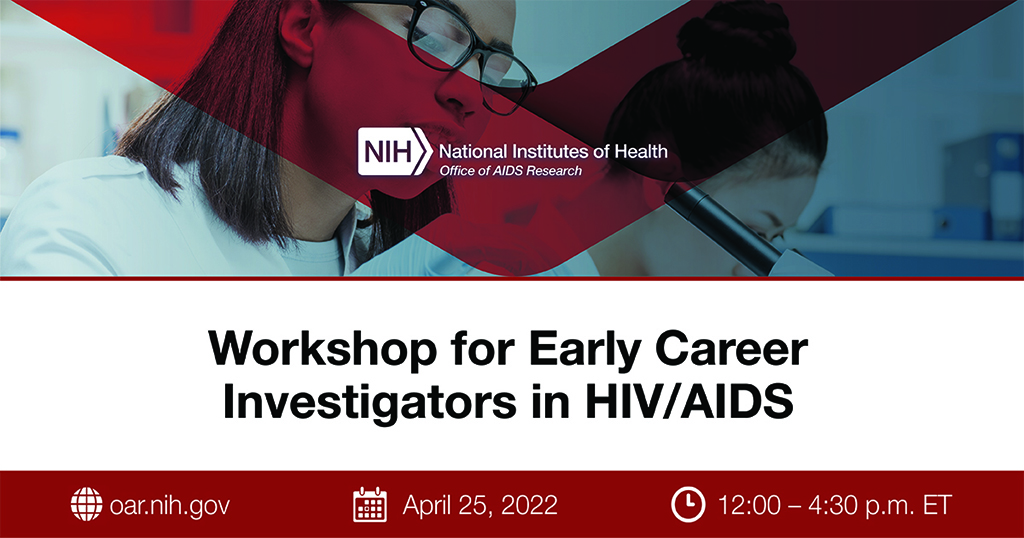 NIH National Institutes of Health
Office of AIDS Research

Workshop for Early Career Investigators in HIV/AIDS

oar.nih.gov

April 25, 2022

12:00 – 4:30 p.m. ET